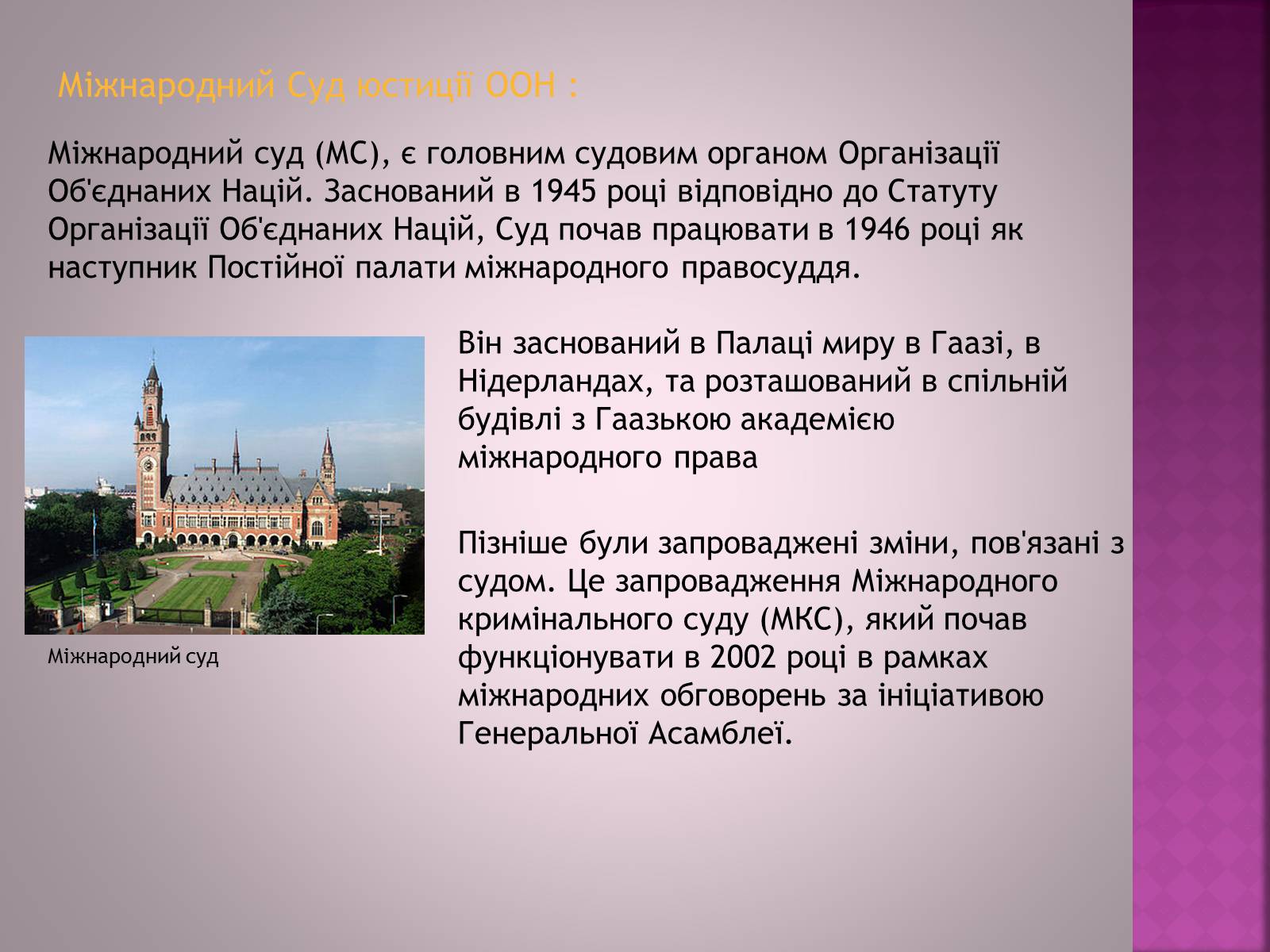 Міжнародний Суд юстиції ООН :

Міжнародний суд (МС), є головним судовим органом Організації Об'єднаних Націй. Заснований в 1945 році відповідно до Статуту Організації Об'єднаних Націй, Суд почав працювати в 1946 році як наступник Постійної палати міжнародного правосуддя.

Міжнародний суд

Він заснований в Палаці миру в Гаазі, в Нідерландах, та розташований в спільній будівлі з Гаазькою академією міжнародного права

Пізніше були запроваджені зміни, пов'язані з судом. Це запровадження Міжнародного кримінального суду (МКС), який почав функціонувати в 2002 році в рамках міжнародних обговорень за ініціативою Генеральної Асамблеї.